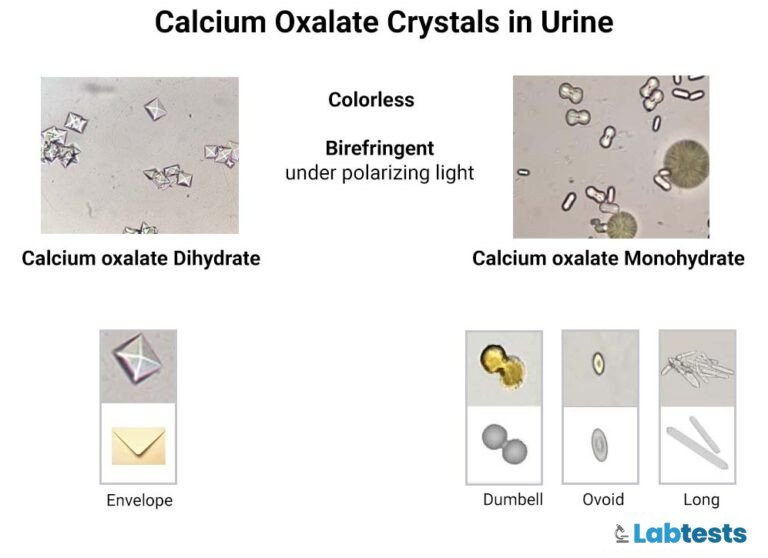 Calcium Oxalate Crystals in Urine

Colorless

Birefringent
under polarizing light

Calcium oxalate Dihydrate

Calcium oxalate Monohydrate

Envelope

Dumbell

Ovoid

Long

Labtests